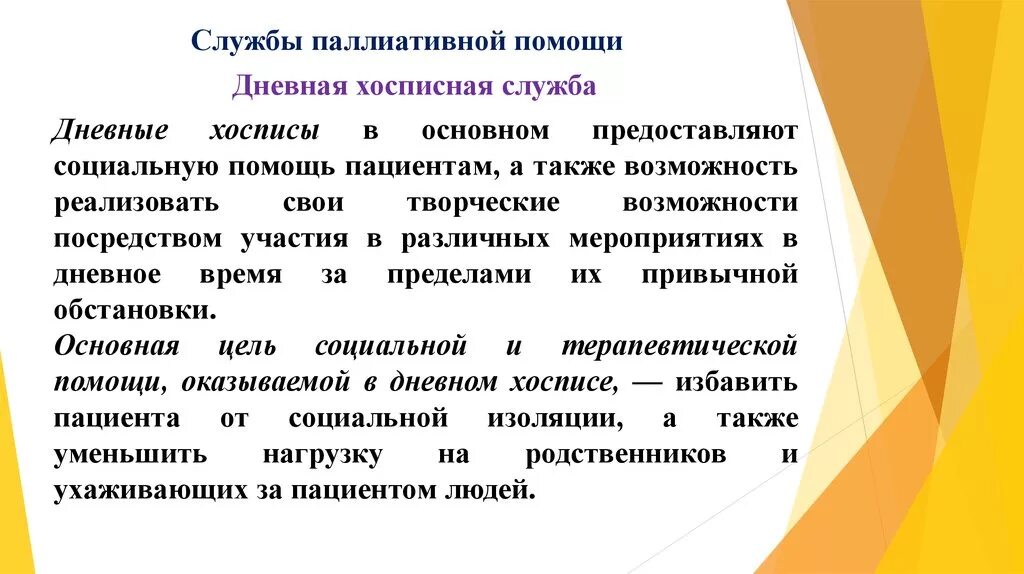 Службы паллиативной помощи

Дневная хосписная служба

Дневные хосписы в основном предоставляют социальную помощь пациентам, а также возможность реализовать свои творческие возможности посредством участия в различных мероприятиях в дневное время за пределами их привычной обстановки.
Основная цель социальной и терапевтической помощи, оказываемой в дневном хосписе, — избавить пациента от социальной изоляции, а также уменьшить нагрузку на родственников и ухаживающих за пациентом людей.